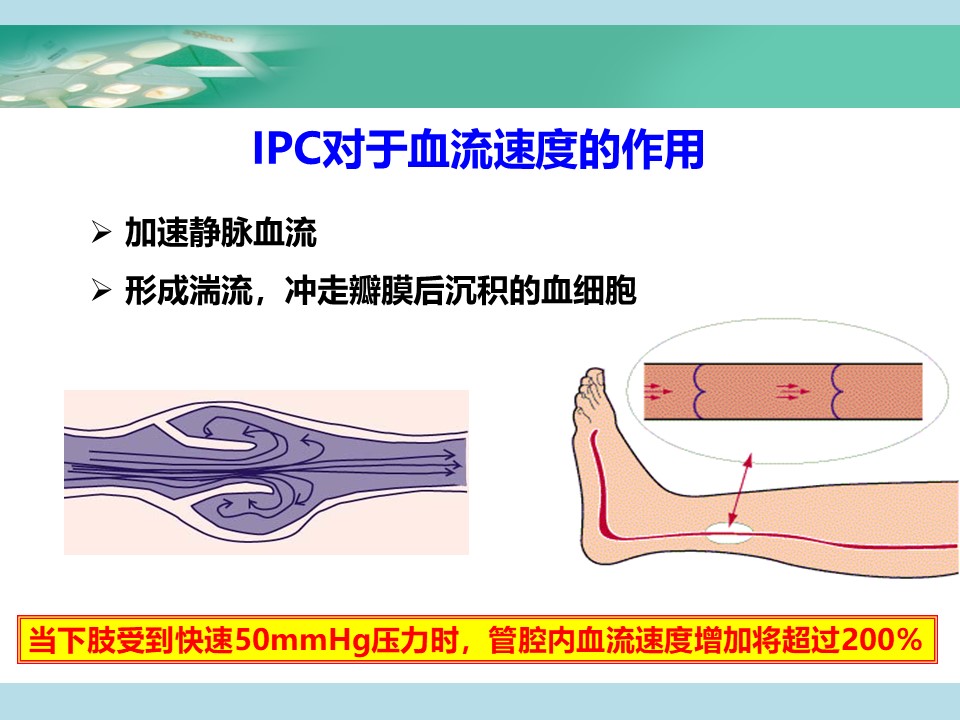 IPC对于血流速度的作用

➢ 加速静脉血流

➢ 形成湍流，冲走瓣膜后沉积的血细胞

当下肢受到快速50mmHg压力时，管腔内血流速度增加将超过200％